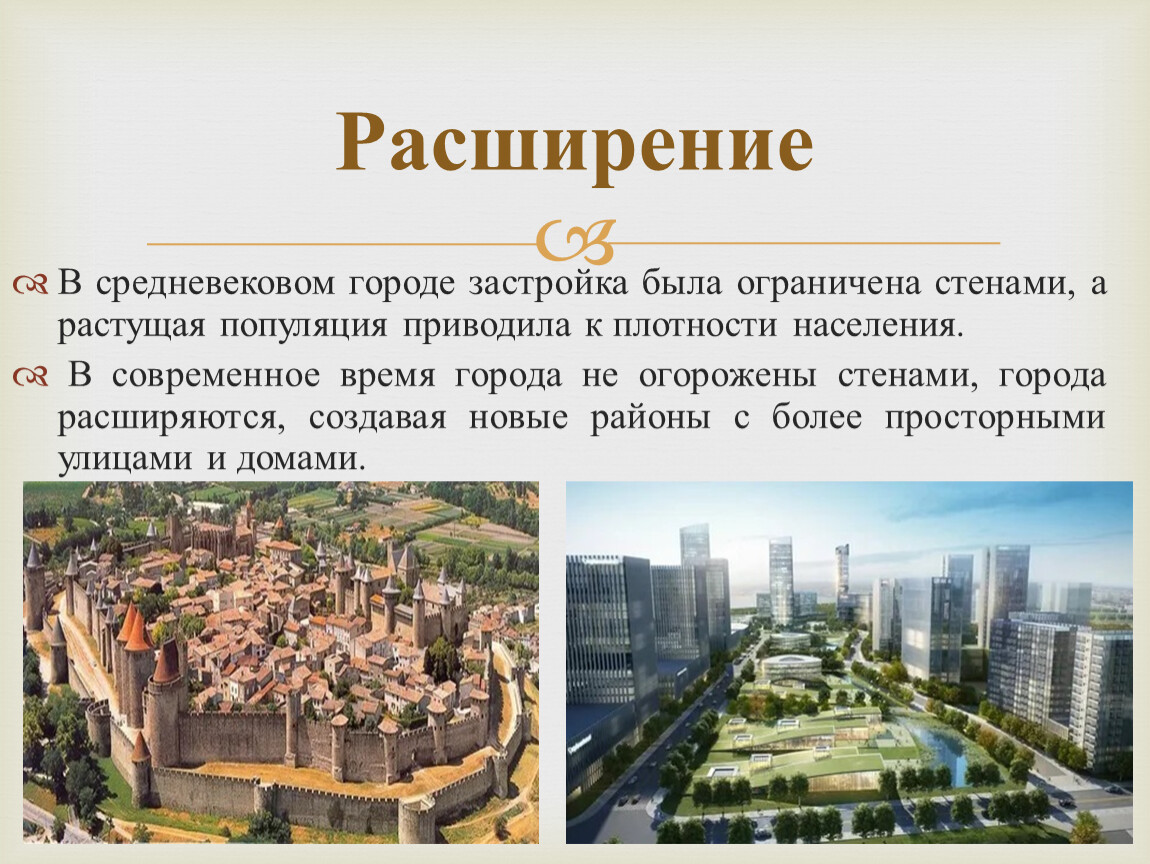 Расширение

В средневековом городе застройка была ограничена стенами, а растущая популяция приводила к плотности населения.

В современное время города не огорожены стенами, города расширяются, создавая новые районы с более просторными улицами и домами.